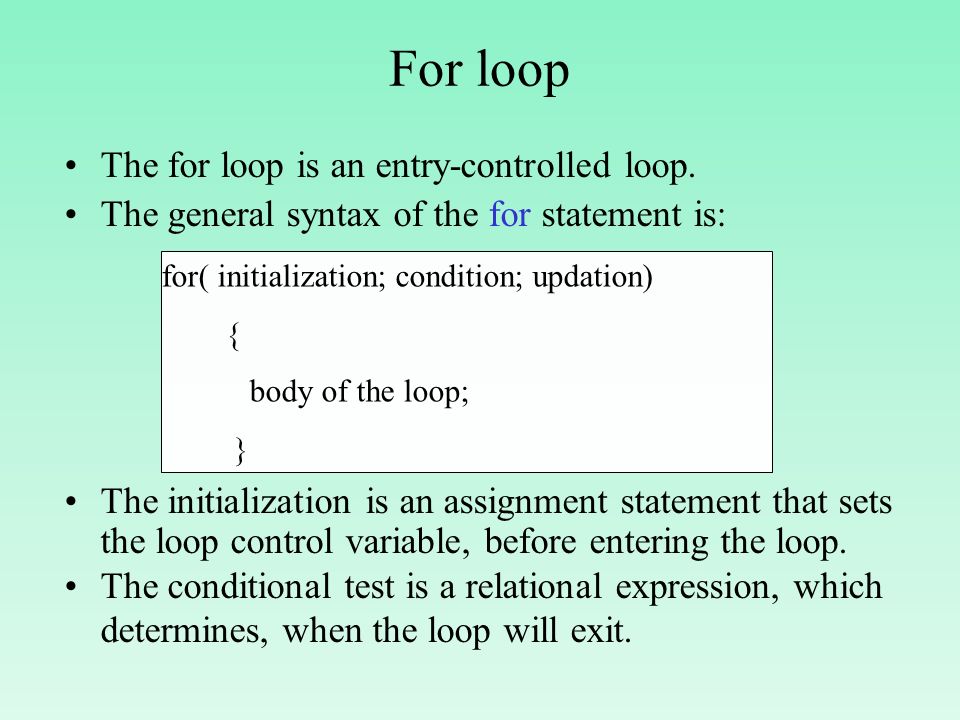 For loop

• The for loop is an entry-controlled loop.
• The general syntax of the for statement is:

for( initialization; condition; updation)
{
body of the loop;
}

• The initialization is an assignment statement that sets the loop control variable, before entering the loop.
• The conditional test is a relational expression, which determines, when the loop will exit.